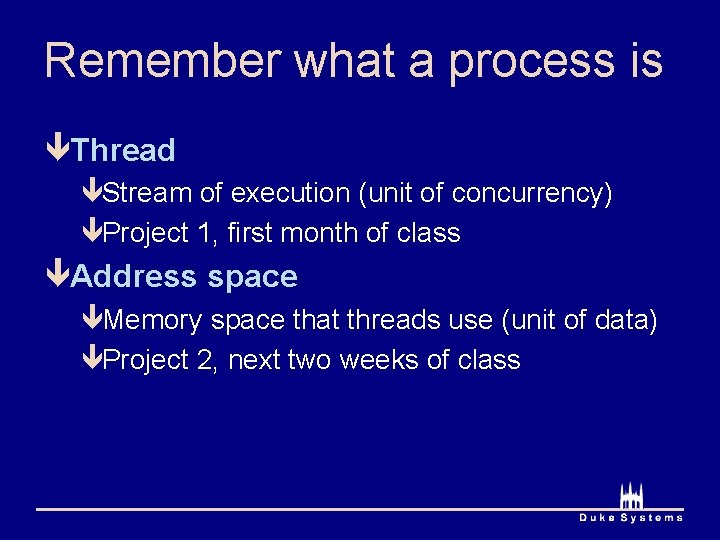 Remember what a process is

Thread

Stream of execution (unit of concurrency)

Project 1, first month of class

Address space

Memory space that threads use (unit of data)

Project 2, next two weeks of class

Duke Systems